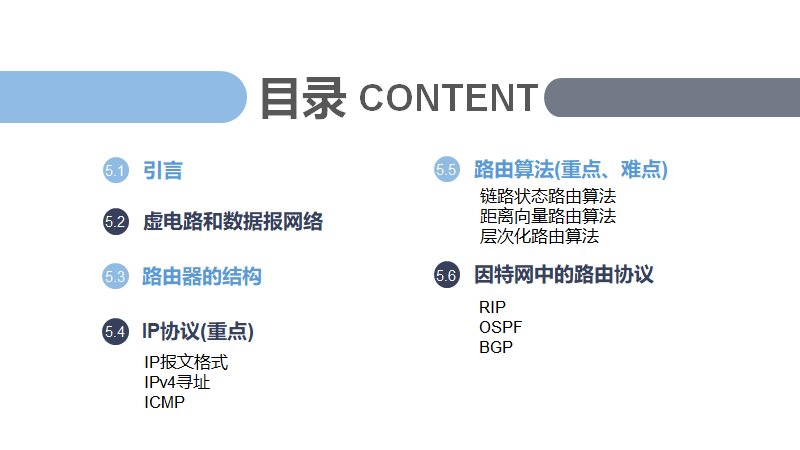 目录 CONTENT

5.1 引言

5.2 虚电路和数据报网络

5.3 路由器的结构

5.4 IP协议(重点)
IP报文格式
IPv4寻址
ICMP

5.5 路由算法(重点、难点)
链路状态路由算法
距离向量路由算法
层次化路由算法

5.6 因特网中的路由协议
RIP
OSPF
BGP